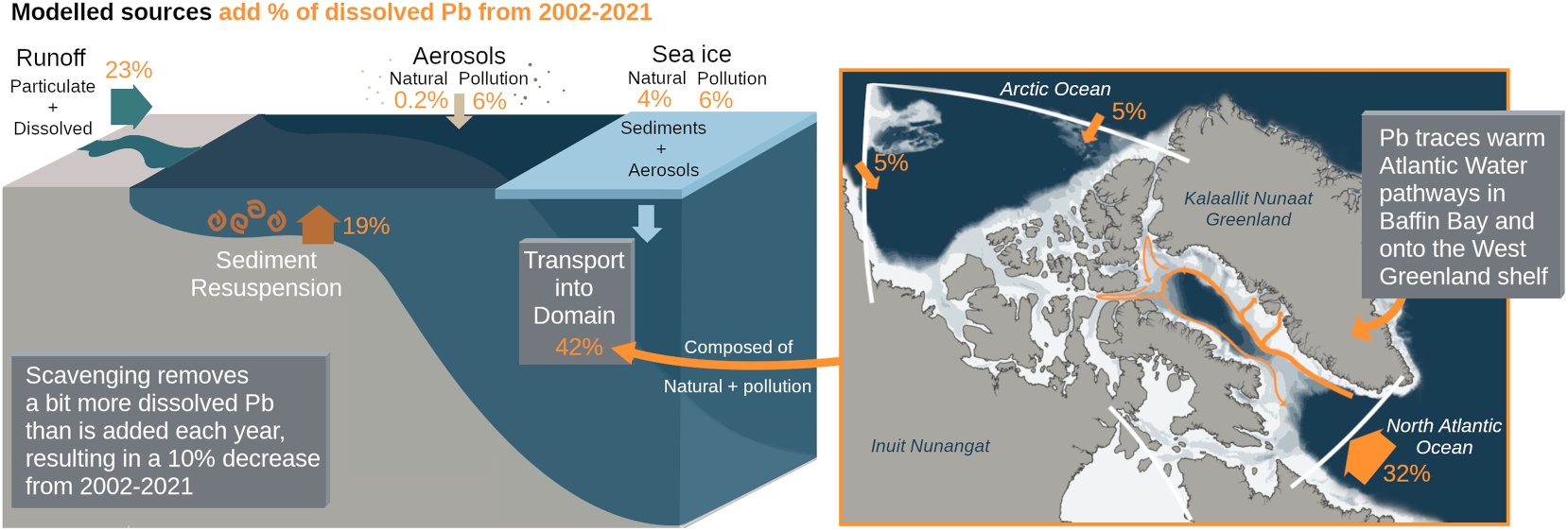 Modelled sources add % of dissolved Pb from 2002-2021

Runoff
Particulate + Dissolved
23%

Aerosols
Natural Pollution
0.2% 6%

Sea ice
Natural Pollution
4% 6%

Sediments + Aerosols

19%
Sediment Resuspension

Transport into Domain
42%

Composed of
Natural + pollution

Scavenging removes a bit more dissolved Pb than is added each year, resulting in a 10% decrease from 2002-2021

Arctic Ocean
5%
5%
Kalaallit Nunaat
Greenland

Pb traces warm Atlantic Water pathways in Baffin Bay and onto the West Greenland shelf

Inuit Nunangat

North Atlantic Ocean
32%